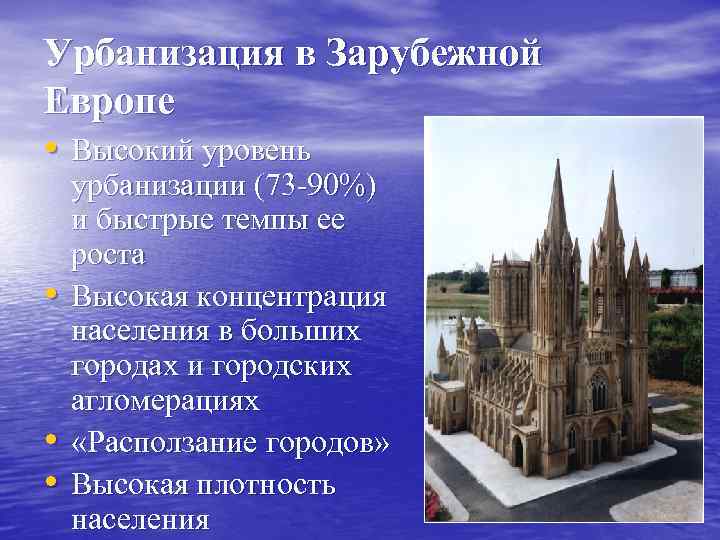 Урбанизация в Зарубежной Европе

• Высокий уровень урбанизации (73-90%) и быстрые темпы ее роста
• Высокая концентрация населения в больших городах и городских агломерациях
• «Расползание городов»
• Высокая плотность населения